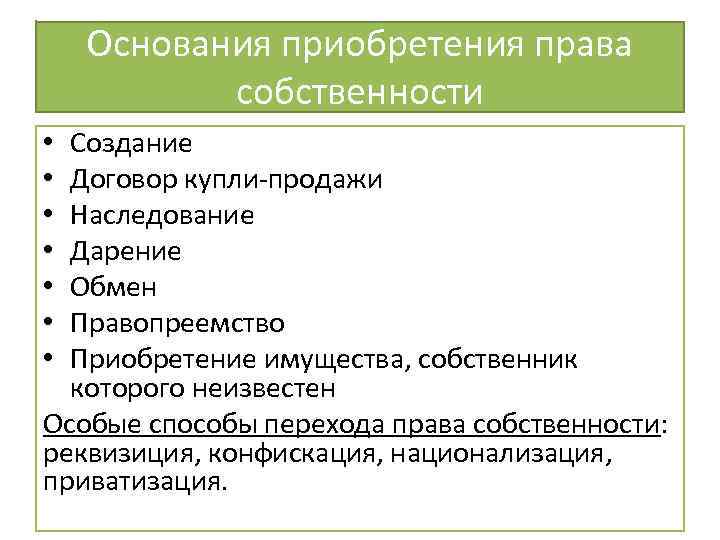 Основания приобретения права собственности

• Создание
• Договор купли-продажи
• Наследование
• Дарение
• Обмен
• Правопреемство
• Приобретение имущества, собственник которого неизвестен

Особые способы перехода права собственности: реквизиция, конфискация, национализация, приватизация.